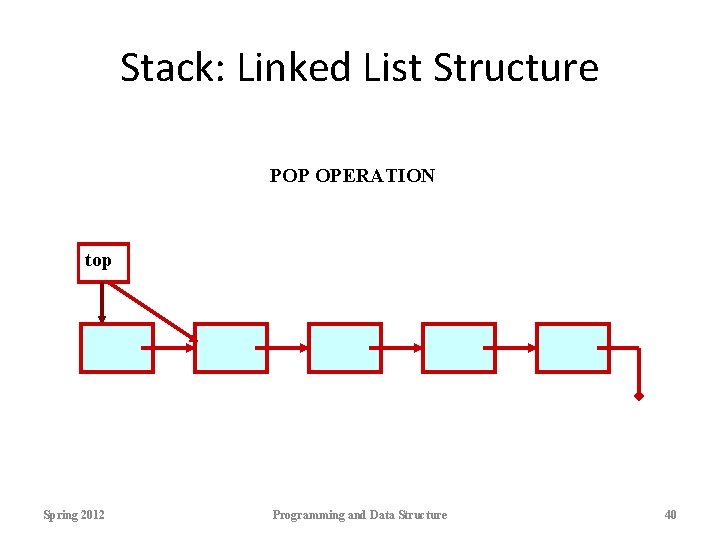 Stack: Linked List Structure

POP OPERATION

top

Spring 2012

Programming and Data Structure

40